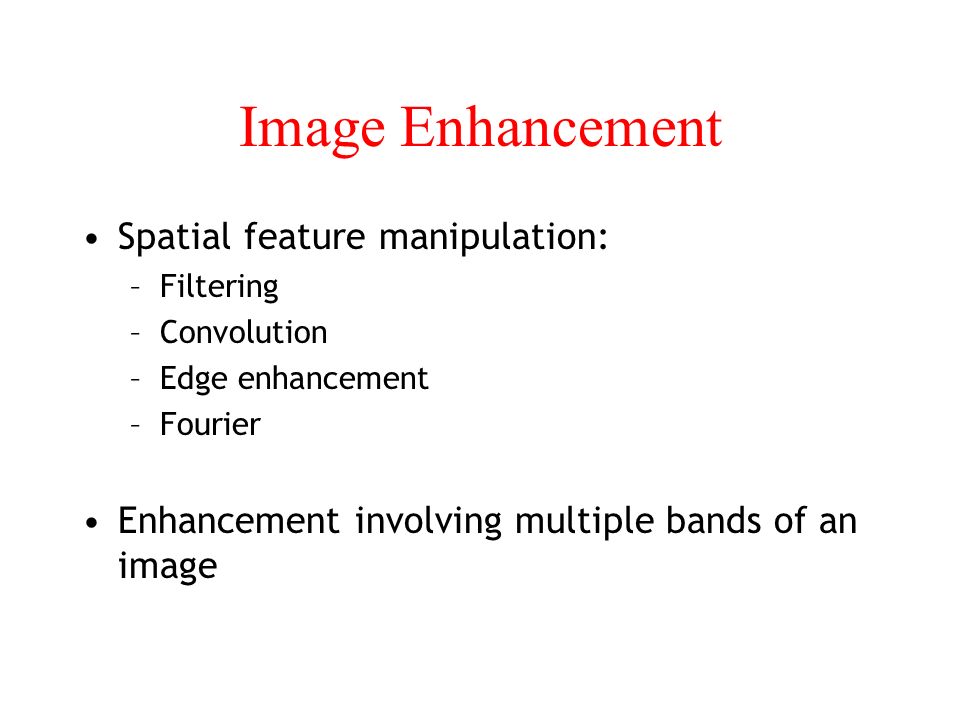 Image Enhancement

• Spatial feature manipulation:
– Filtering
– Convolution
– Edge enhancement
– Fourier

• Enhancement involving multiple bands of an image